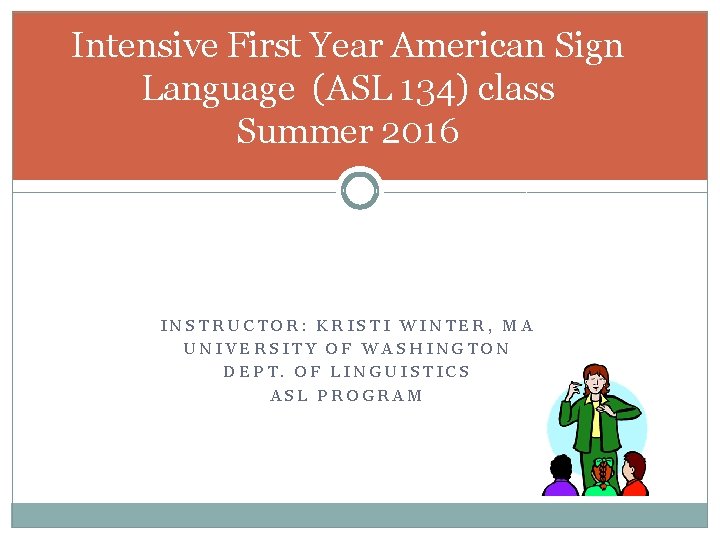 Intensive First Year American Sign Language (ASL 134) class Summer 2016

INSTRUCTOR: KRISTI WINTER, MA
UNIVERSITY OF WASHINGTON
DEPT. OF LINGUISTICS
ASL PROGRAM